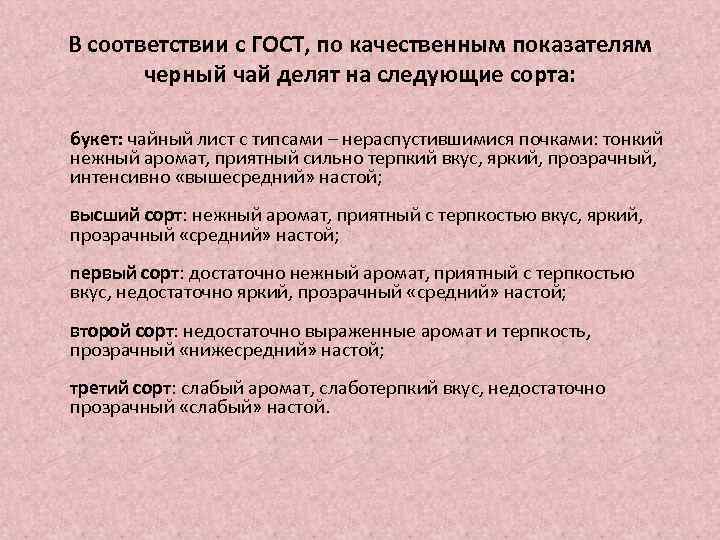 В соответствии с ГОСТ, по качественным показателям черный чай делят на следующие сорта:

букет: чайный лист с типсами – нераспустившимися почками: тонкий нежный аромат, приятный сильно терпкий вкус, яркий, прозрачный, интенсивно «вышесредний» настой;

высший сорт: нежный аромат, приятный с терпкостью вкус, яркий, прозрачный «средний» настой;

первый сорт: достаточно нежный аромат, приятный с терпкостью вкус, недостаточно яркий, прозрачный «средний» настой;

второй сорт: недостаточно выраженные аромат и терпкость, прозрачный «нижесредний» настой;

третий сорт: слабый аромат, слаботерпкий вкус, недостаточно прозрачный «слабый» настой.